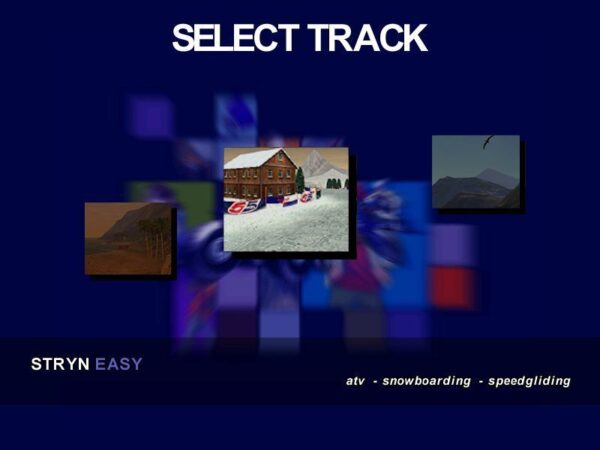 SELECT TRACK

STRYN EASY

atv - snowboarding - speedgliding